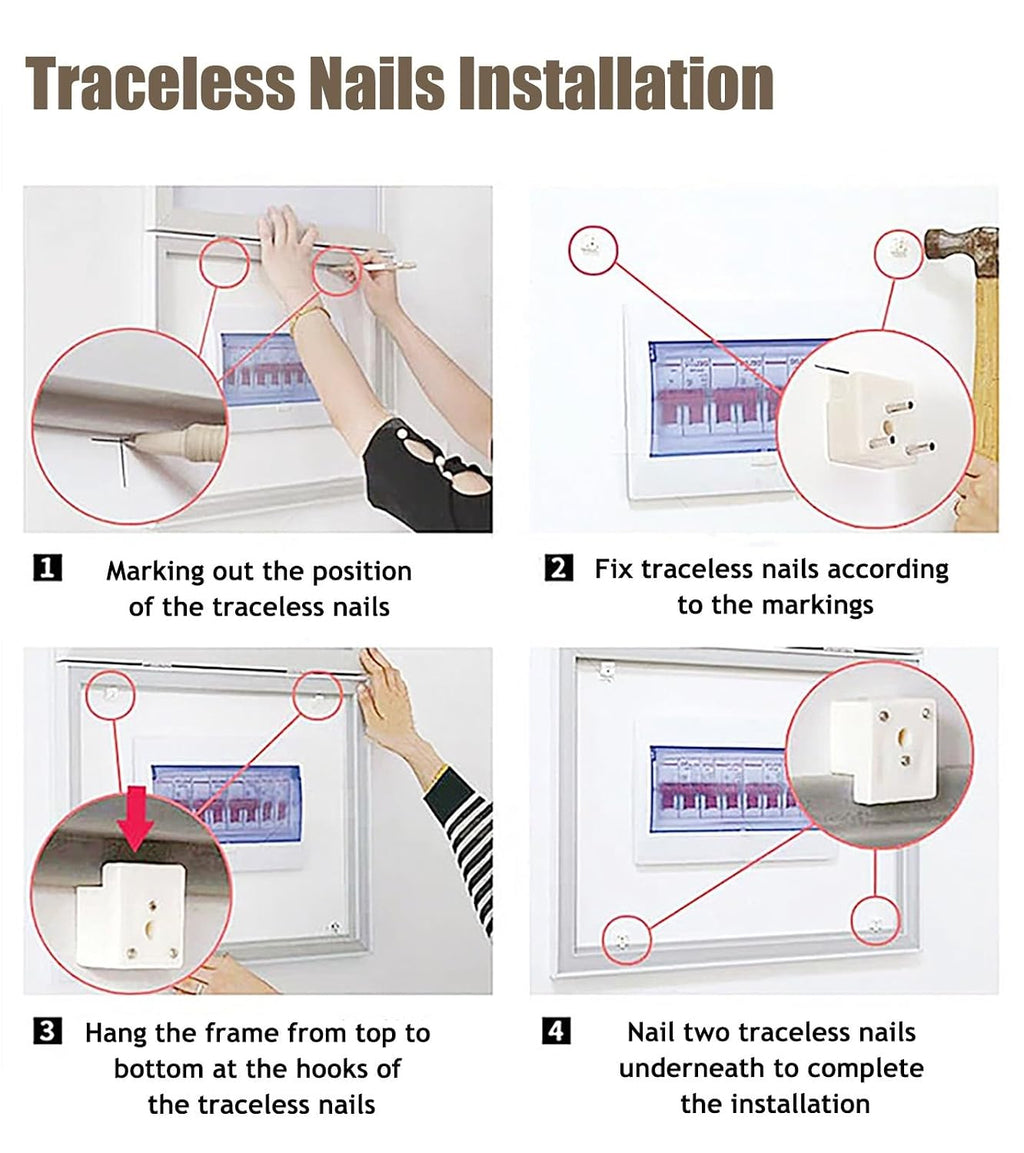 Traceless Nails Installation

1 Marking out the position of the traceless nails

2 Fix traceless nails according to the markings

3 Hang the frame from top to bottom at the hooks of the traceless nails

4 Nail two traceless nails underneath to complete the installation